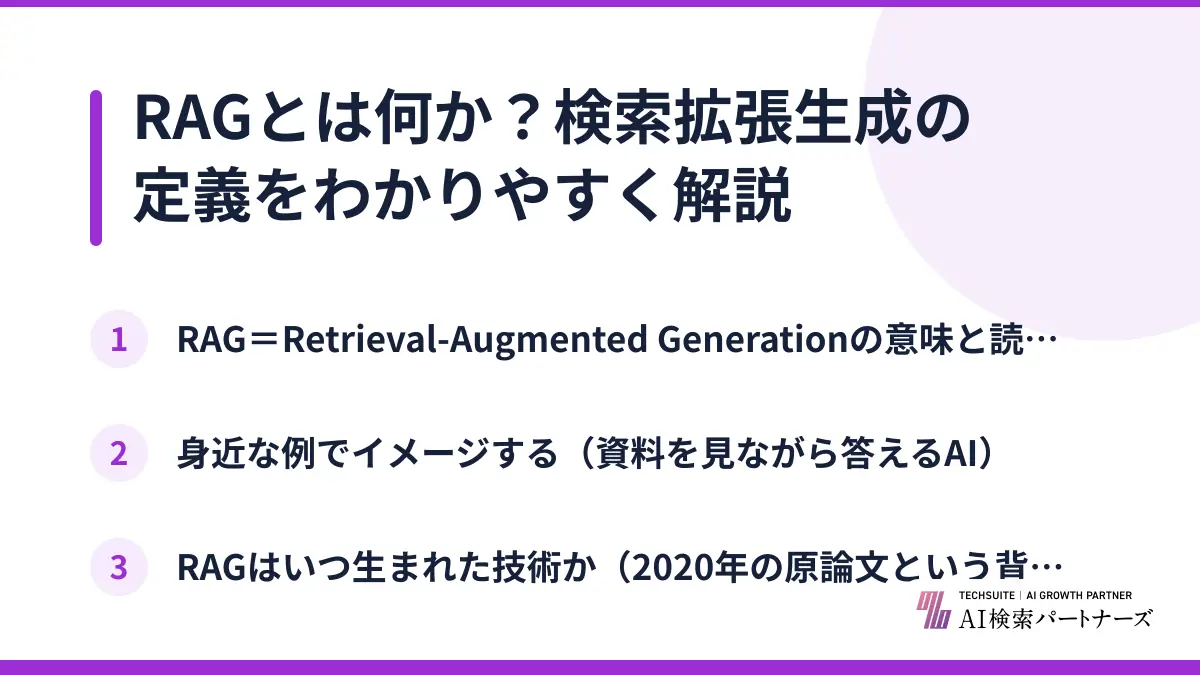 RAGとは何か？検索拡張生成の定義をわかりやすく解説

1 RAG＝Retrieval-Augmented Generationの意味と読…

2 身近な例でイメージする（資料を見ながら答えるAI）

3 RAGはいつ生まれた技術か（2020年の原論文という背…

TECHSUITE | AI GROWTH PARTNER
AI検索パートナーズ